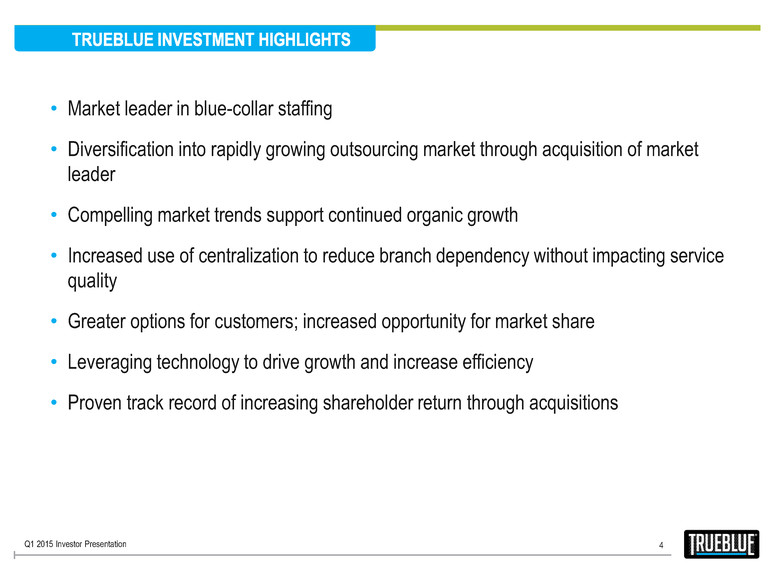 TRUEBLUE INVESTMENT HIGHLIGHTS

• Market leader in blue-collar staffing

• Diversification into rapidly growing outsourcing market through acquisition of market leader

• Compelling market trends support continued organic growth

• Increased use of centralization to reduce branch dependency without impacting service quality

• Greater options for customers; increased opportunity for market share

• Leveraging technology to drive growth and increase efficiency

• Proven track record of increasing shareholder return through acquisitions

Q1 2015 Investor Presentation

4

TRUEBLUE